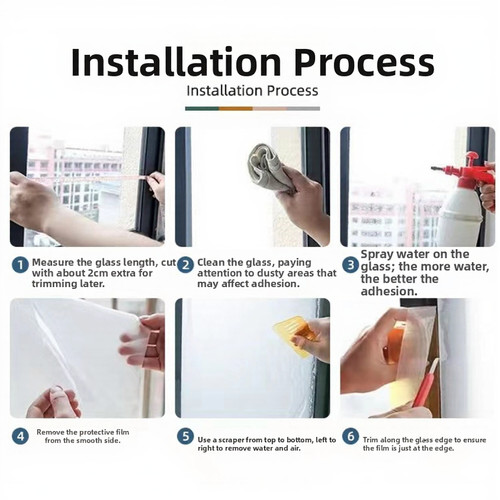 Installation Process

Installation Process

1 Measure the glass length, cut with about 2cm extra for trimming later.

2 Clean the glass, paying attention to dusty areas that may affect adhesion.

3 Spray water on the glass; the more water, the better the adhesion.

4 Remove the protective film from the smooth side.

5 Use a scraper from top to bottom, left to right to remove water and air.

6 Trim along the glass edge to ensure the film is just at the edge.